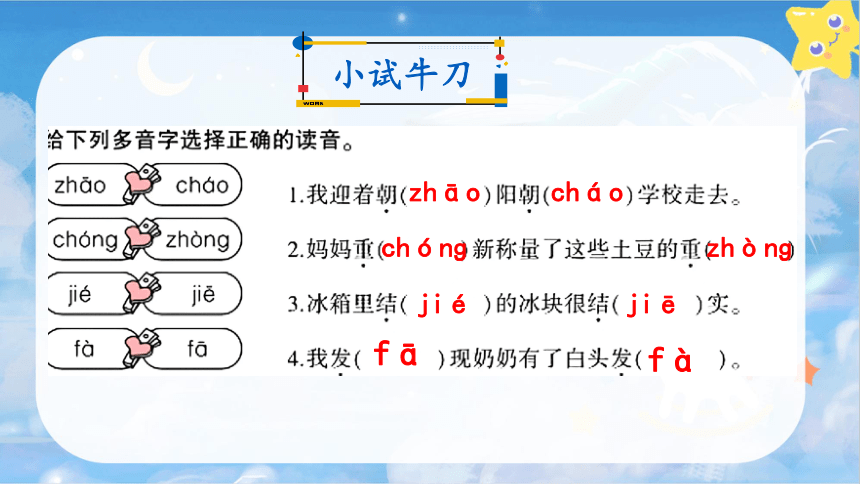 小试牛刀

WORK

给下列多音字选择正确的读音。

zhāo　cháo
chóng　zhòng
jié　jiē
fà　fā

1.我迎着朝(zhāo)阳朝(cháo)学校走去。
2.妈妈重(chóng)新称量了这些土豆的重(zhòng)
3.冰箱里结( jié )的冰块很结( jiē )实。
4.我发( fā )现奶奶有了白头发( fà )。